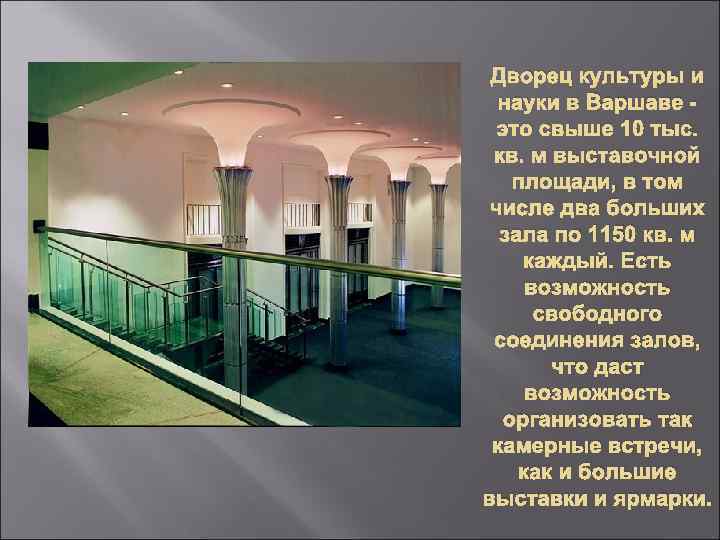 Дворец культуры и науки в Варшаве - это свыше 10 тыс. кв. м выставочной площади, в том числе два больших зала по 1150 кв. м каждый. Есть возможность свободного соединения залов, что даст возможность организовать так камерные встречи, как и большие выставки и ярмарки.